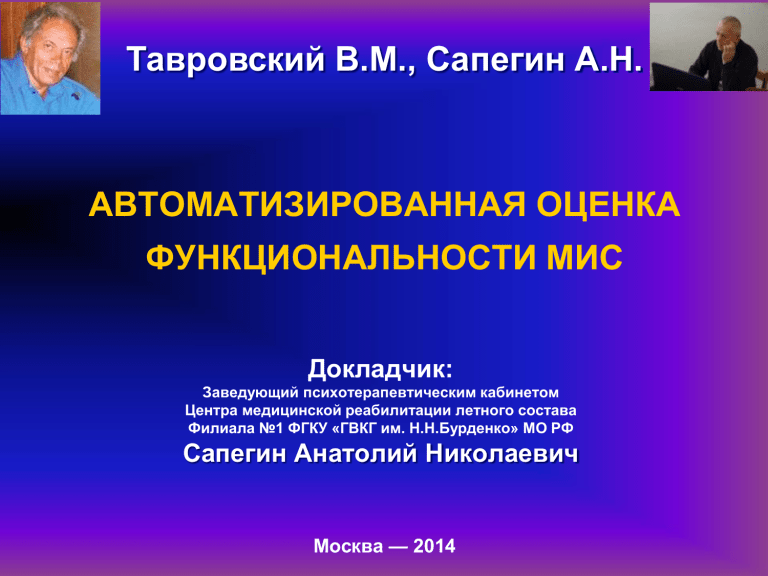 Тавровский В.М., Сапегин А.Н.

АВТОМАТИЗИРОВАННАЯ ОЦЕНКА ФУНКЦИОНАЛЬНОСТИ МИС

Докладчик:
Заведующий психотерапевтическим кабинетом
Центра медицинской реабилитации летного состава
Филиала №1 ФГКУ «ГВКГ им. Н.Н.Бурденко» МО РФ
Сапегин Анатолий Николаевич

Москва — 2014